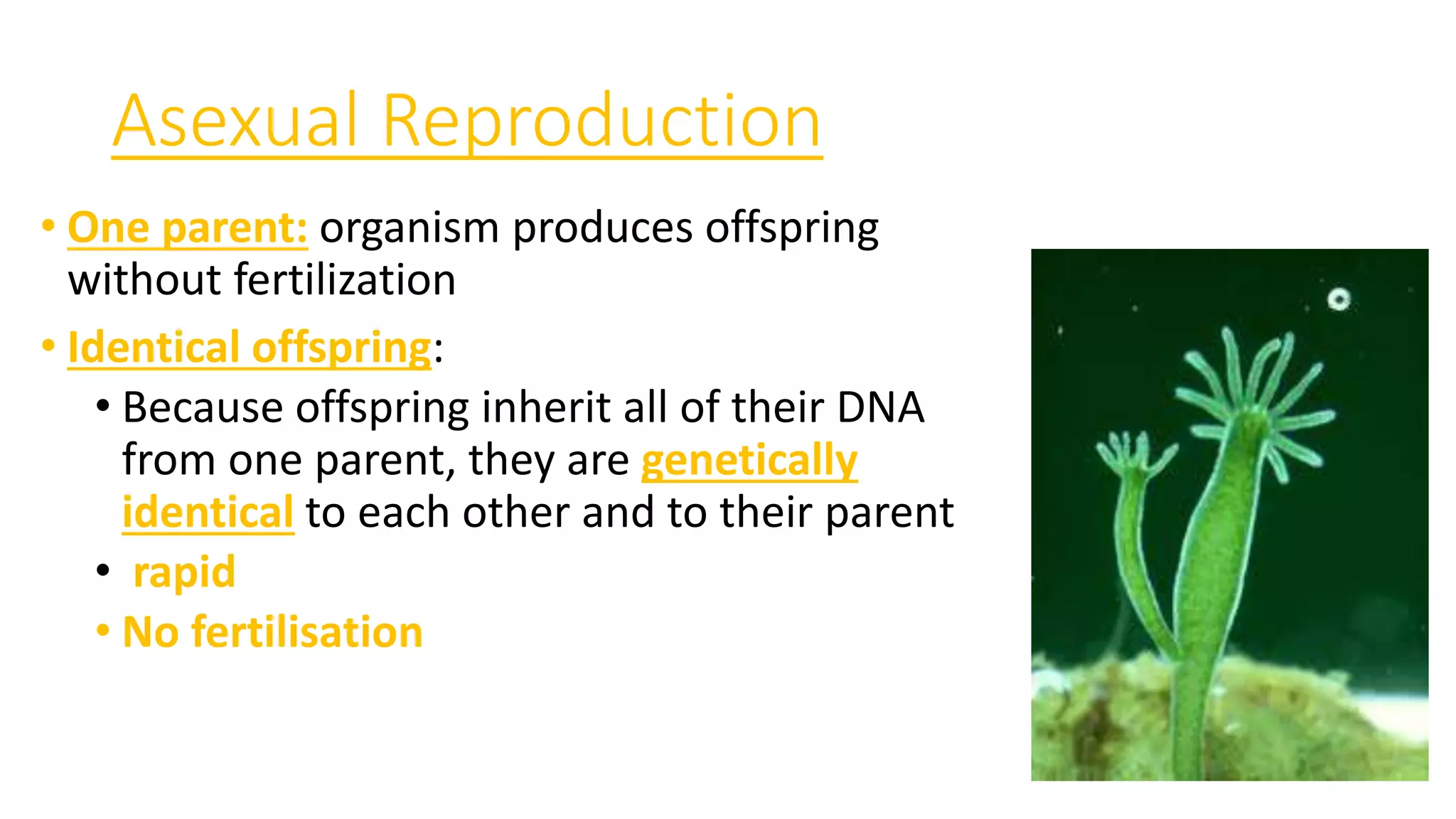 Asexual Reproduction

• One parent: organism produces offspring without fertilization

• Identical offspring:
  • Because offspring inherit all of their DNA from one parent, they are genetically identical to each other and to their parent
  • rapid
  • No fertilisation